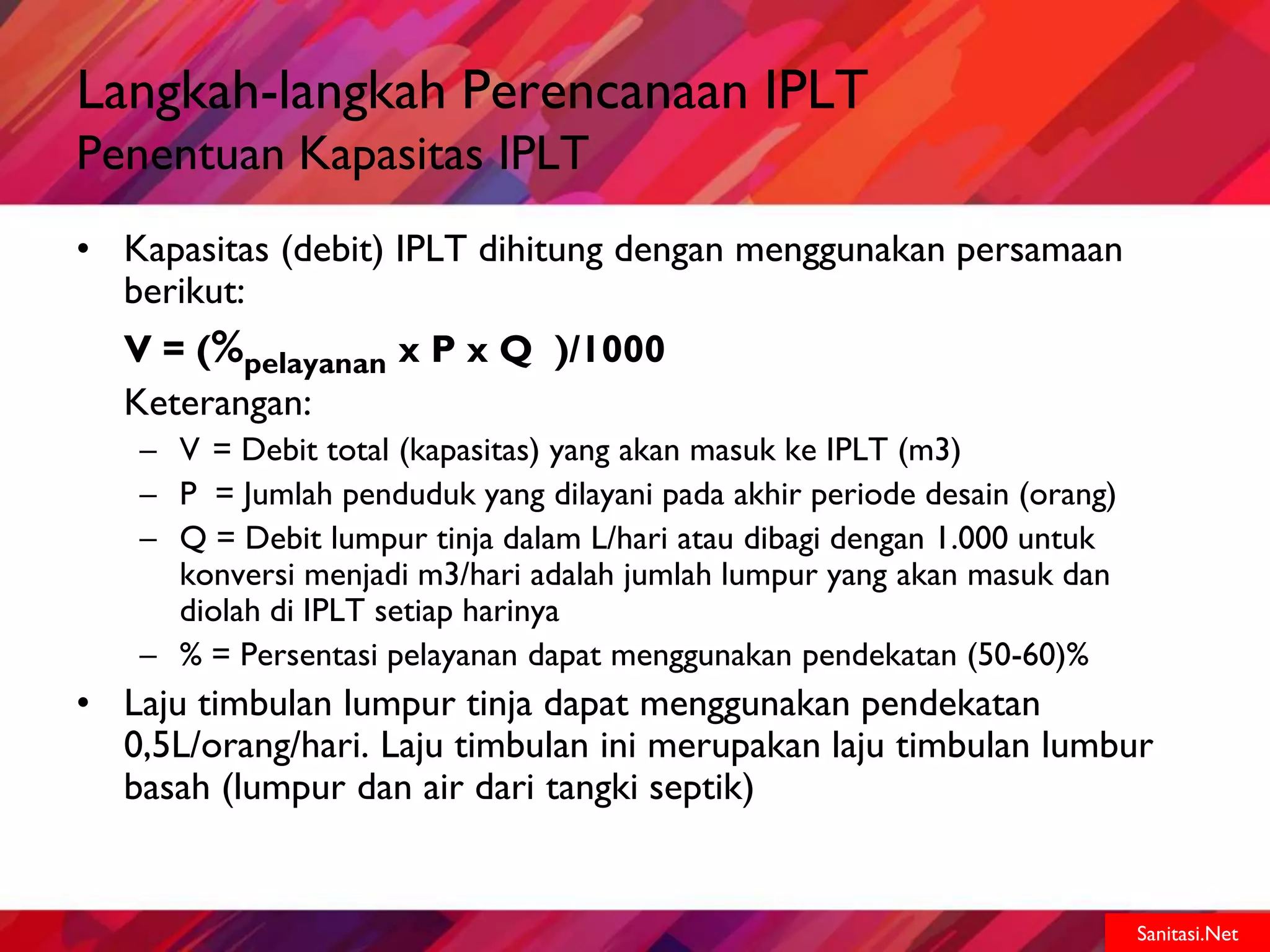 Langkah-langkah Perencanaan IPLT
Penentuan Kapasitas IPLT

• Kapasitas (debit) IPLT dihitung dengan menggunakan persamaan berikut:

$V = (\%_{pelayanan} \times P \times Q)/1000$

Keterangan:

– V = Debit total (kapasitas) yang akan masuk ke IPLT (m3)
– P = Jumlah penduduk yang dilayani pada akhir periode desain (orang)
– Q = Debit lumpur tinja dalam L/hari atau dibagi dengan 1.000 untuk konversi menjadi m3/hari adalah jumlah lumpur yang akan masuk dan diolah di IPLT setiap harinya
– % = Persentasi pelayanan dapat menggunakan pendekatan (50-60)%

• Laju timbulan lumpur tinja dapat menggunakan pendekatan 0,5L/orang/hari. Laju timbulan ini merupakan laju timbulan lumbur basah (lumpur dan air dari tangki septik)

Sanitasi.Net